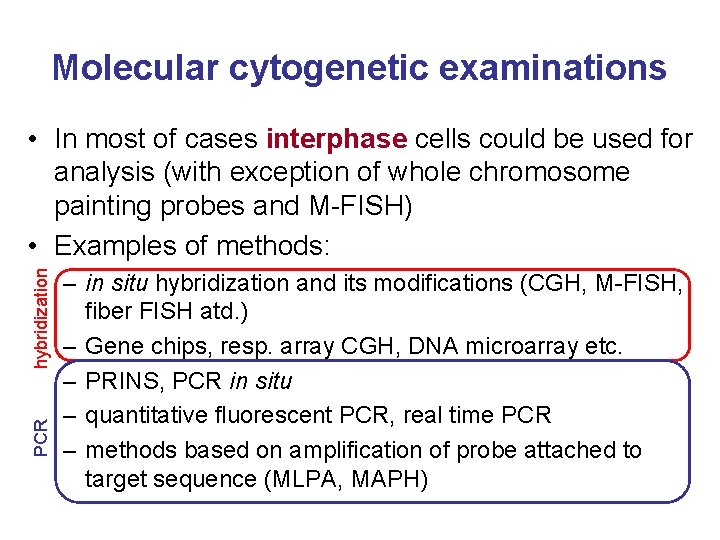 Molecular cytogenetic examinations

• In most of cases interphase cells could be used for analysis (with exception of whole chromosome painting probes and M-FISH)
• Examples of methods:

hybridization
– in situ hybridization and its modifications (CGH, M-FISH, fiber FISH atd.)
– Gene chips, resp. array CGH, DNA microarray etc.

PCR
– PRINS, PCR in situ
– quantitative fluorescent PCR, real time PCR
– methods based on amplification of probe attached to target sequence (MLPA, MAPH)